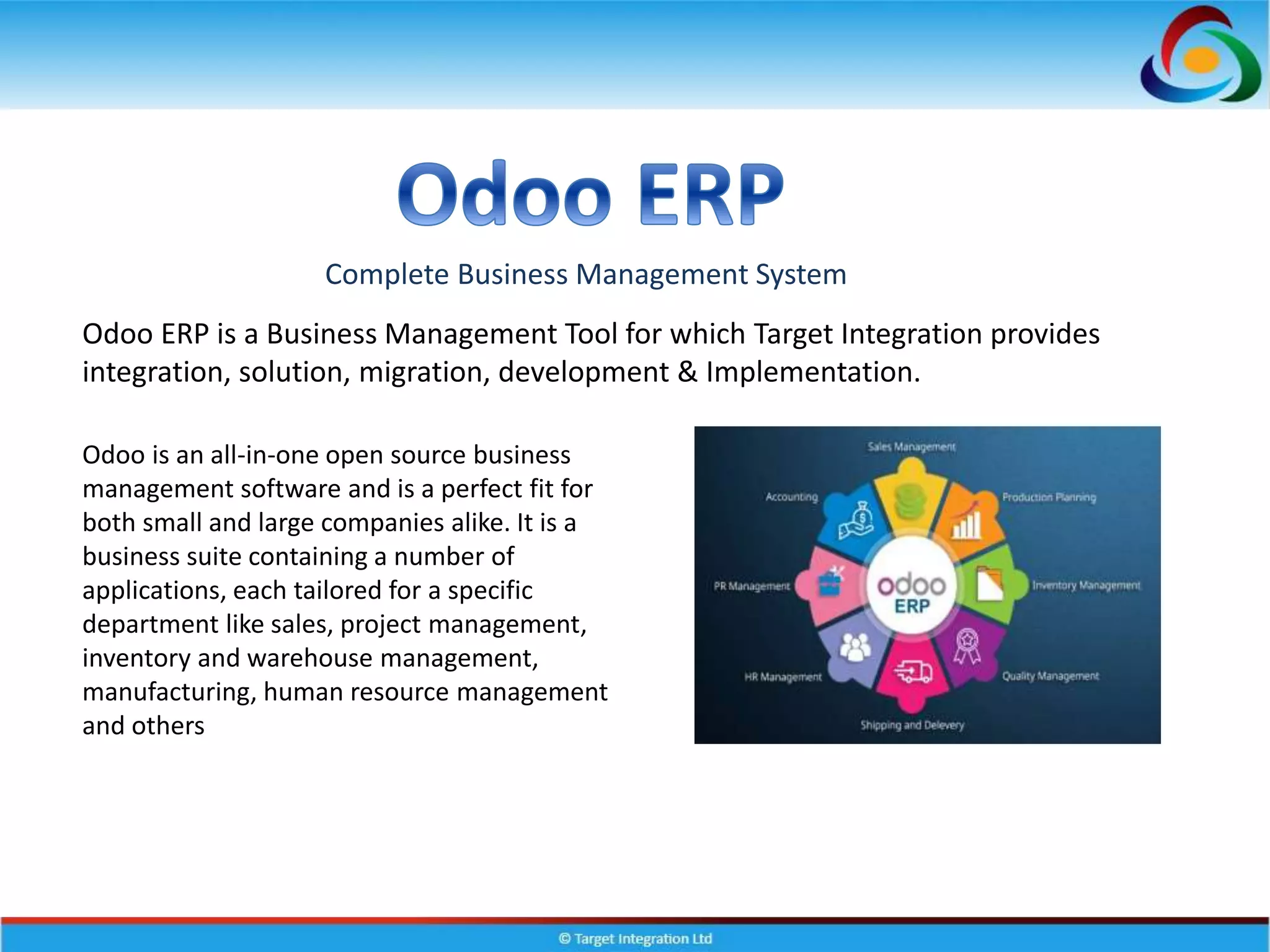 Odoo ERP

Complete Business Management System

Odoo ERP is a Business Management Tool for which Target Integration provides integration, solution, migration, development & Implementation.

Odoo is an all-in-one open source business management software and is a perfect fit for both small and large companies alike. It is a business suite containing a number of applications, each tailored for a specific department like sales, project management, inventory and warehouse management, manufacturing, human resource management and others

Sales Management
Accounting
Production Planning
PR Management
odoo
ERP
Inventory Management
HR Management
Quality Management
Shipping and Delevery

© Target Integration Ltd